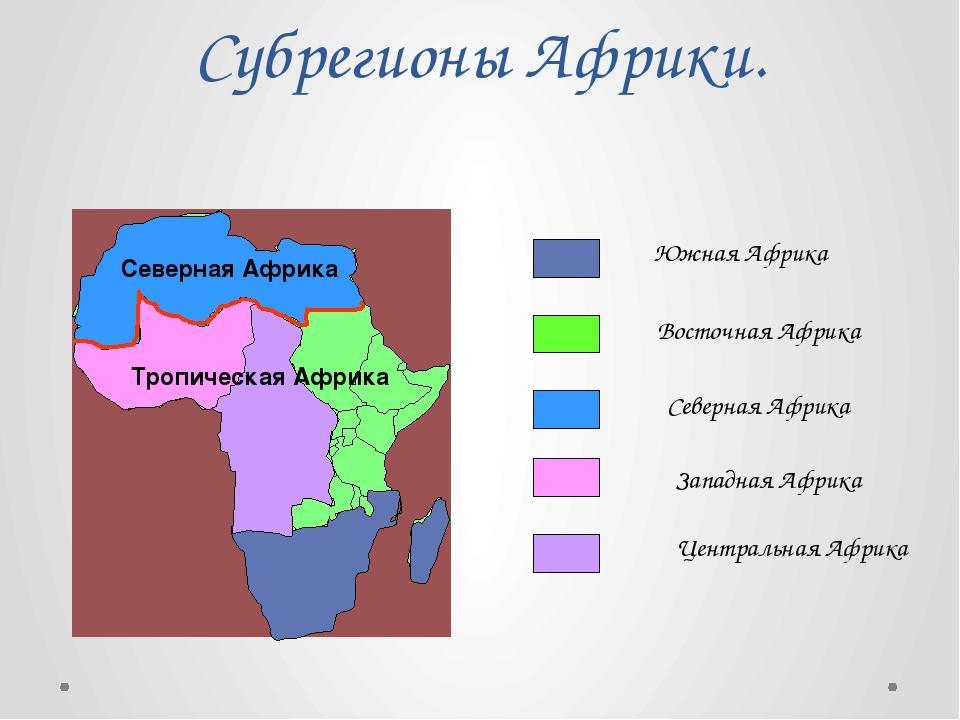 Субрегионы Африки.

Северная Африка

Тропическая Африка

Южная Африка

Восточная Африка

Северная Африка

Западная Африка

Центральная Африка